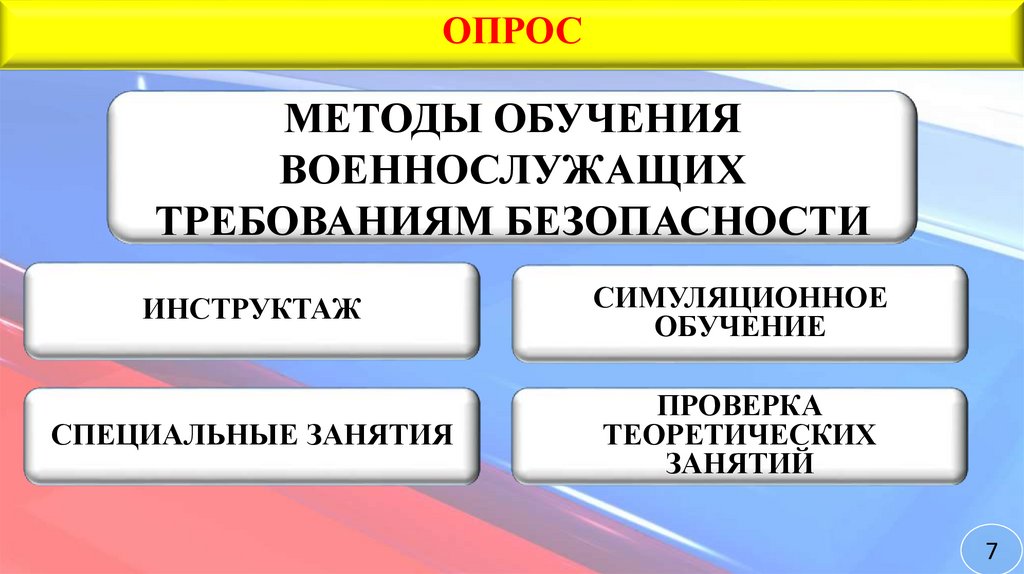 ОПРОС

МЕТОДЫ ОБУЧЕНИЯ ВОЕННОСЛУЖАЩИХ ТРЕБОВАНИЯМ БЕЗОПАСНОСТИ

ИНСТРУКТАЖ

СИМУЛЯЦИОННОЕ ОБУЧЕНИЕ

СПЕЦИАЛЬНЫЕ ЗАНЯТИЯ

ПРОВЕРКА ТЕОРЕТИЧЕСКИХ ЗАНЯТИЙ

7